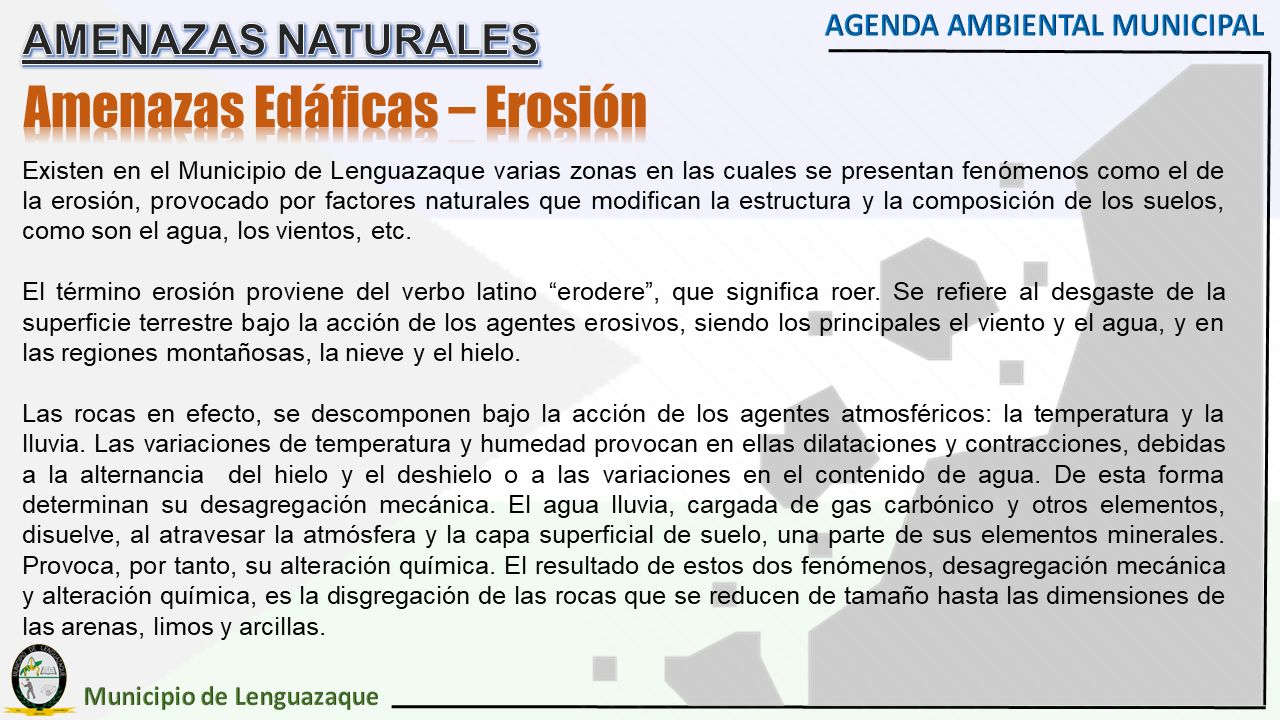 AMENAZAS NATURALES

AGENDA AMBIENTAL MUNICIPAL

Amenazas Edáficas – Erosión

Existen en el Municipio de Lenguazaque varias zonas en las cuales se presentan fenómenos como el de la erosión, provocado por factores naturales que modifican la estructura y la composición de los suelos, como son el agua, los vientos, etc.

El término erosión proviene del verbo latino “erodere”, que significa roer. Se refiere al desgaste de la superficie terrestre bajo la acción de los agentes erosivos, siendo los principales el viento y el agua, y en las regiones montañosas, la nieve y el hielo.

Las rocas en efecto, se descomponen bajo la acción de los agentes atmosféricos: la temperatura y la lluvia. Las variaciones de temperatura y humedad provocan en ellas dilataciones y contracciones, debidas a la alternancia del hielo y el deshielo o a las variaciones en el contenido de agua. De esta forma determinan su desagregación mecánica. El agua lluvia, cargada de gas carbónico y otros elementos, disuelve, al atravesar la atmósfera y la capa superficial de suelo, una parte de sus elementos minerales. Provoca, por tanto, su alteración química. El resultado de estos dos fenómenos, desagregación mecánica y alteración química, es la disgregación de las rocas que se reducen de tamaño hasta las dimensiones de las arenas, limos y arcillas.

Municipio de Lenguazaque